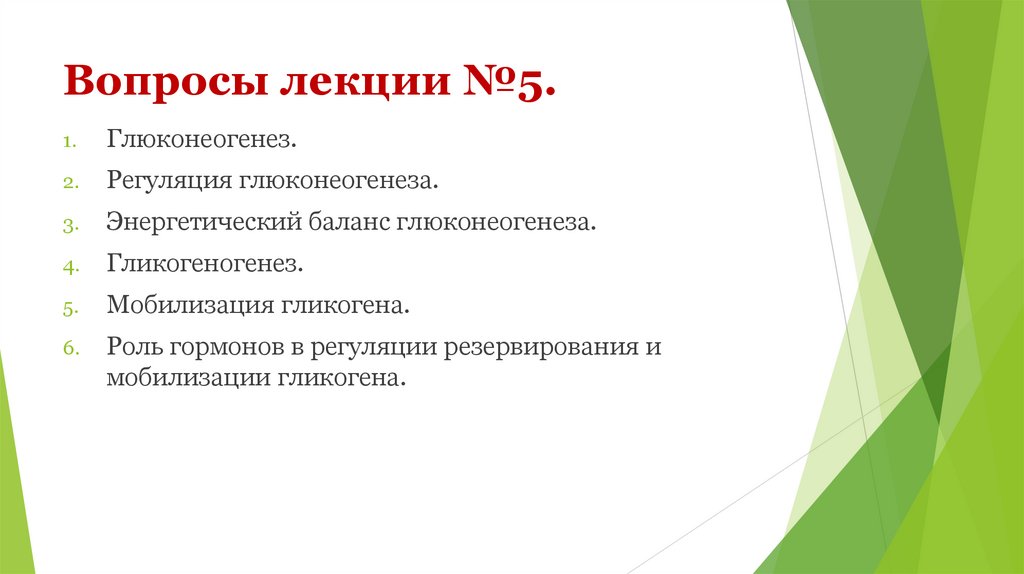 Вопросы лекции №5.

1. Глюконеогенез.
2. Регуляция глюконеогенеза.
3. Энергетический баланс глюконеогенеза.
4. Гликогеногенез.
5. Мобилизация гликогена.
6. Роль гормонов в регуляции резервирования и мобилизации гликогена.